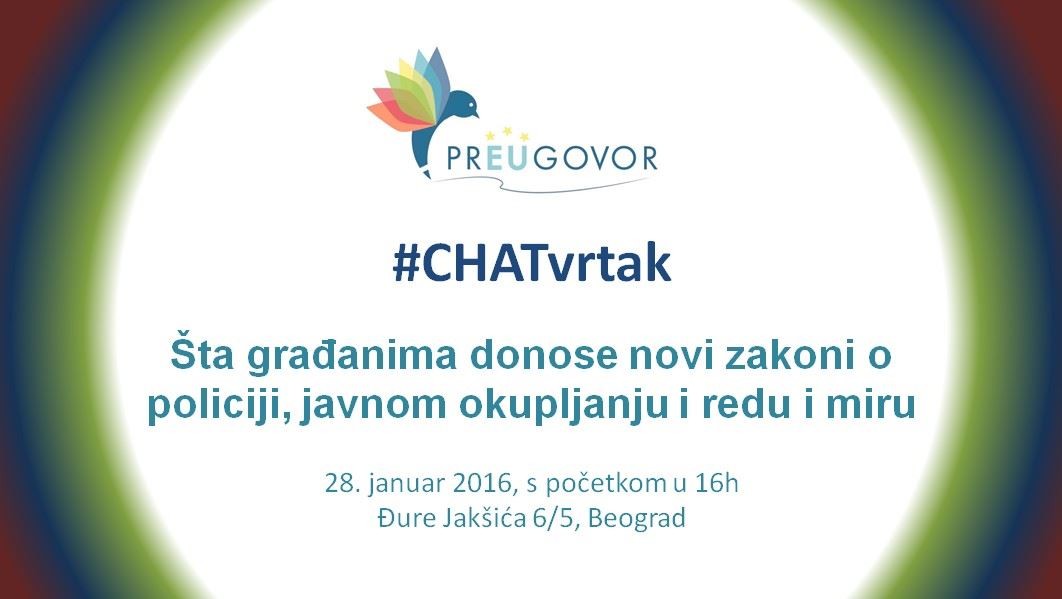 PREUGOVOR

#CHATvrtak

Šta građanima donose novi zakoni o policiji, javnom okupljanju i redu i miru

28. januar 2016, s početkom u 16h
Đure Jakšića 6/5, Beograd